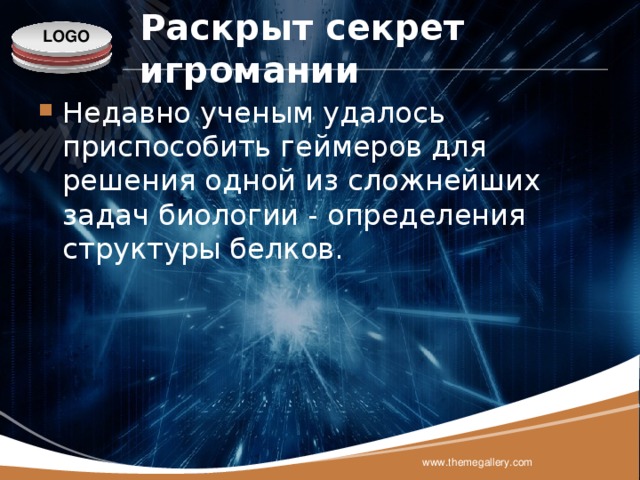 LOGO

Раскрыт секрет игромании

Недавно ученым удалось приспособить геймеров для решения одной из сложнейших задач биологии - определения структуры белков.

www.themegallery.com